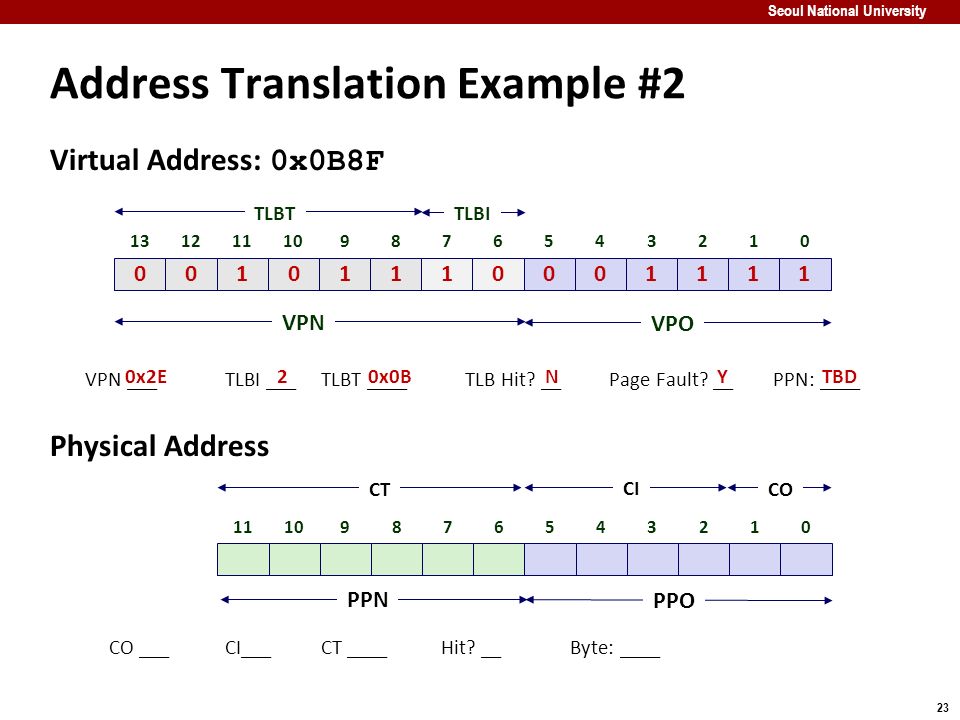 Seoul National University

Address Translation Example #2

Virtual Address: 0x0B8F

TLBT TLBI

| 13 | 12 | 11 | 10 | 9 | 8 | 7 | 6 | 5 | 4 | 3 | 2 | 1 | 0 |
|---|---|---|---|---|---|---|---|---|---|---|---|---|---|
| 0 | 0 | 1 | 0 | 1 | 1 | 1 | 0 | 0 | 0 | 1 | 1 | 1 | 1 |

VPN VPO

VPN 0x2E TLBI 2 TLBT 0x0B TLB Hit? N Page Fault? Y PPN: TBD

Physical Address

CT CI CO

| 11 | 10 | 9 | 8 | 7 | 6 | 5 | 4 | 3 | 2 | 1 | 0 |
|---|---|---|---|---|---|---|---|---|---|---|---|
| | | | | | | | | | | | |

PPN PPO

CO ___ CI___ CT ____ Hit? __ Byte: ____

23